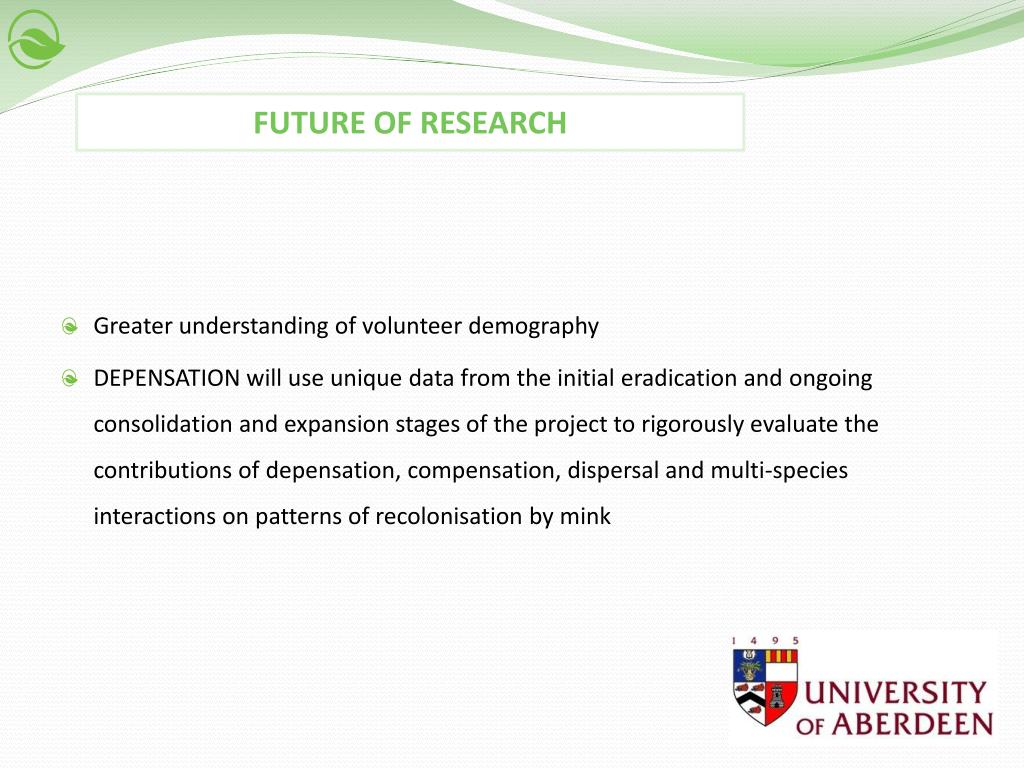 FUTURE OF RESEARCH

Greater understanding of volunteer demography

DEPENSATION will use unique data from the initial eradication and ongoing consolidation and expansion stages of the project to rigorously evaluate the contributions of depensation, compensation, dispersal and multi-species interactions on patterns of recolonisation by mink

1 4 9 5

UNIVERSITY OF ABERDEEN